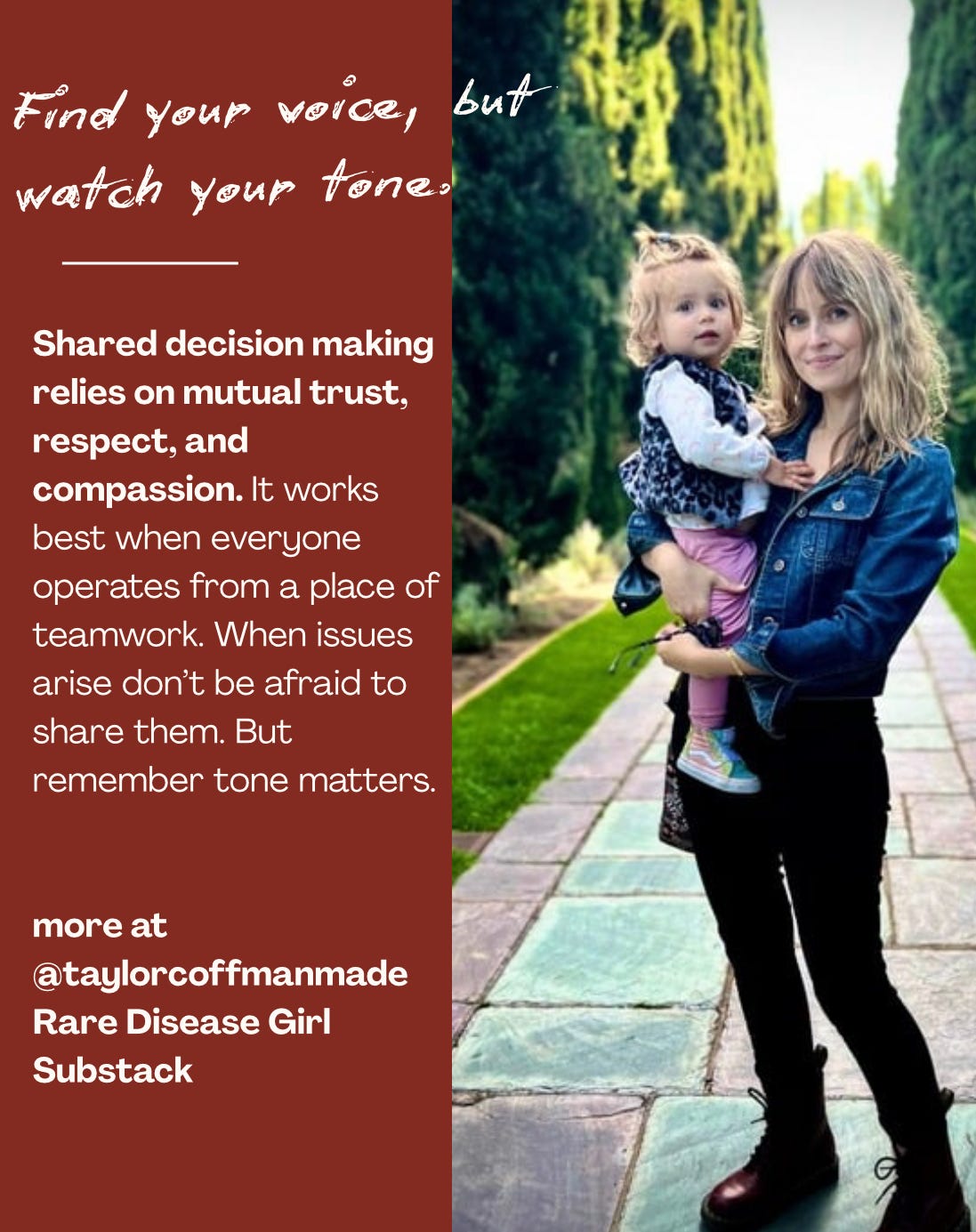 Find your voice, but watch your tone.

Shared decision making relies on mutual trust, respect, and compassion. It works best when everyone operates from a place of teamwork. When issues arise don't be afraid to share them. But remember tone matters.

more at @taylorcoffmanmade Rare Disease Girl Substack